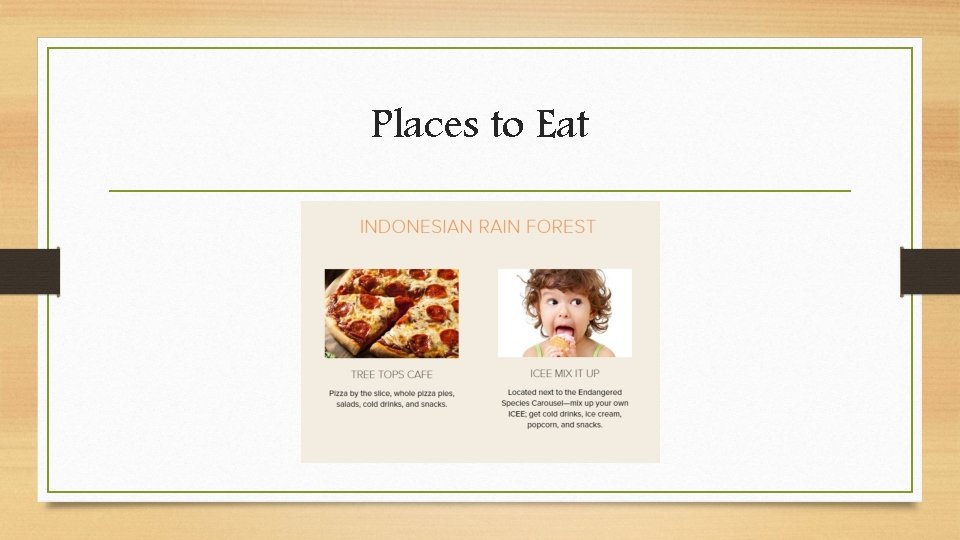 Places to Eat

INDONESIAN RAIN FOREST

TREE TOPS CAFE

Pizza by the slice, whole pizza pies, salads, cold drinks, and snacks.

ICEE MIX IT UP

Located next to the Endangered Species Carousel—mix up your own ICEE; get cold drinks, ice cream, popcorn, and snacks.